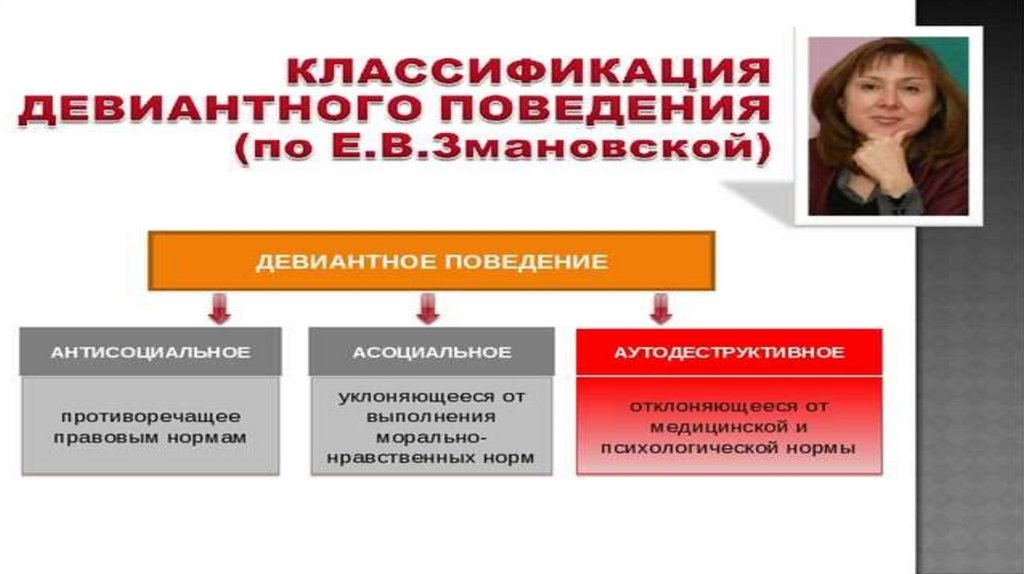 КЛАССИФИКАЦИЯ ДЕВИАНТНОГО ПОВЕДЕНИЯ (по Е.В.Змановской)

ДЕВИАНТНОЕ ПОВЕДЕНИЕ

АНТИСОЦИАЛЬНОЕ

противоречащее правовым нормам

АСОЦИАЛЬНОЕ

уклоняющееся от выполнения морально-нравственных норм

АУТОДЕСТРУКТИВНОЕ

отклоняющееся от медицинской и психологической нормы